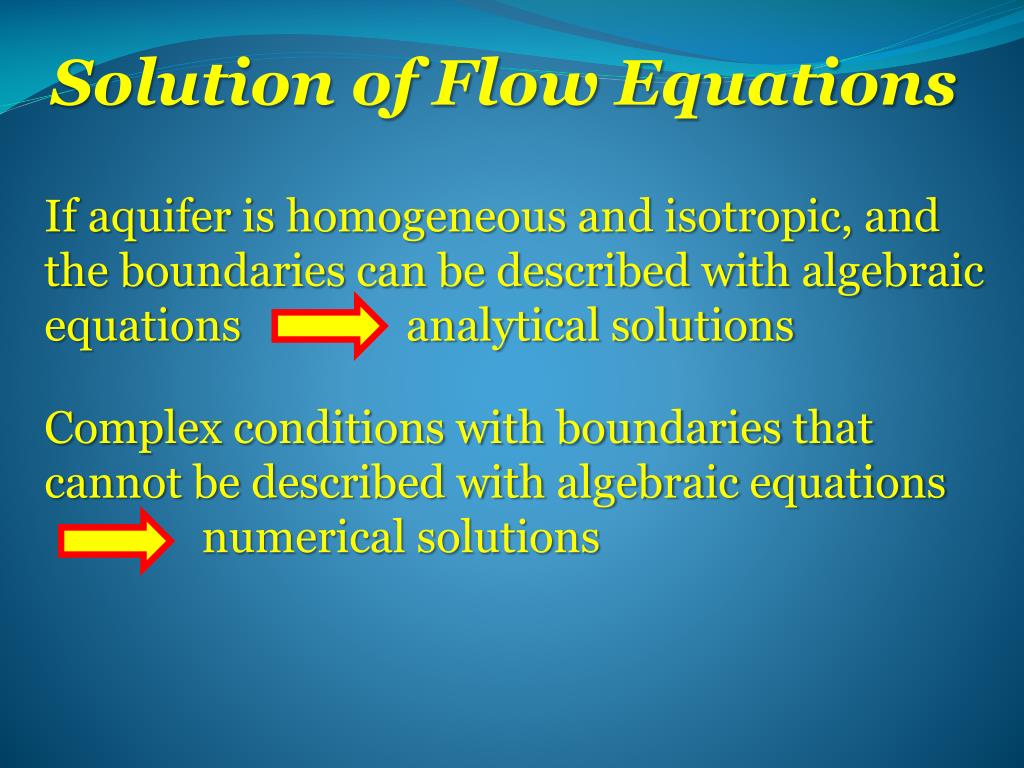 Solution of Flow Equations

If aquifer is homogeneous and isotropic, and the boundaries can be described with algebraic equations analytical solutions

Complex conditions with boundaries that cannot be described with algebraic equations numerical solutions